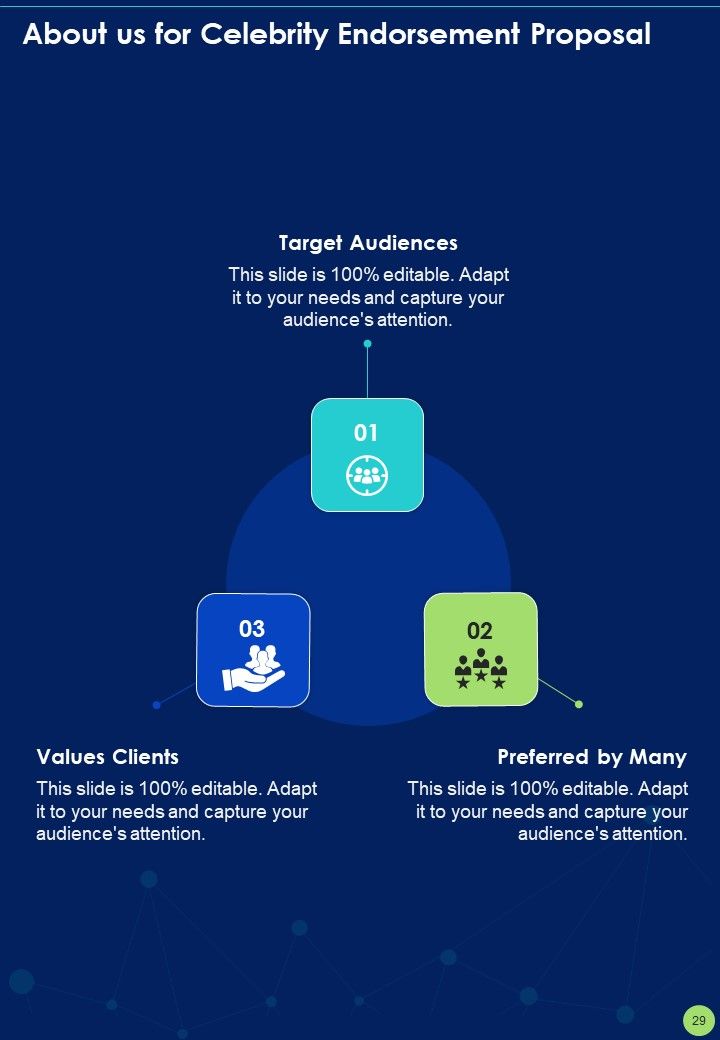 About us for Celebrity Endorsement Proposal

Target Audiences
This slide is 100% editable. Adapt it to your needs and capture your audience's attention.

01

03

02

Values Clients
This slide is 100% editable. Adapt it to your needs and capture your audience's attention.

Preferred by Many
This slide is 100% editable. Adapt it to your needs and capture your audience's attention.

29